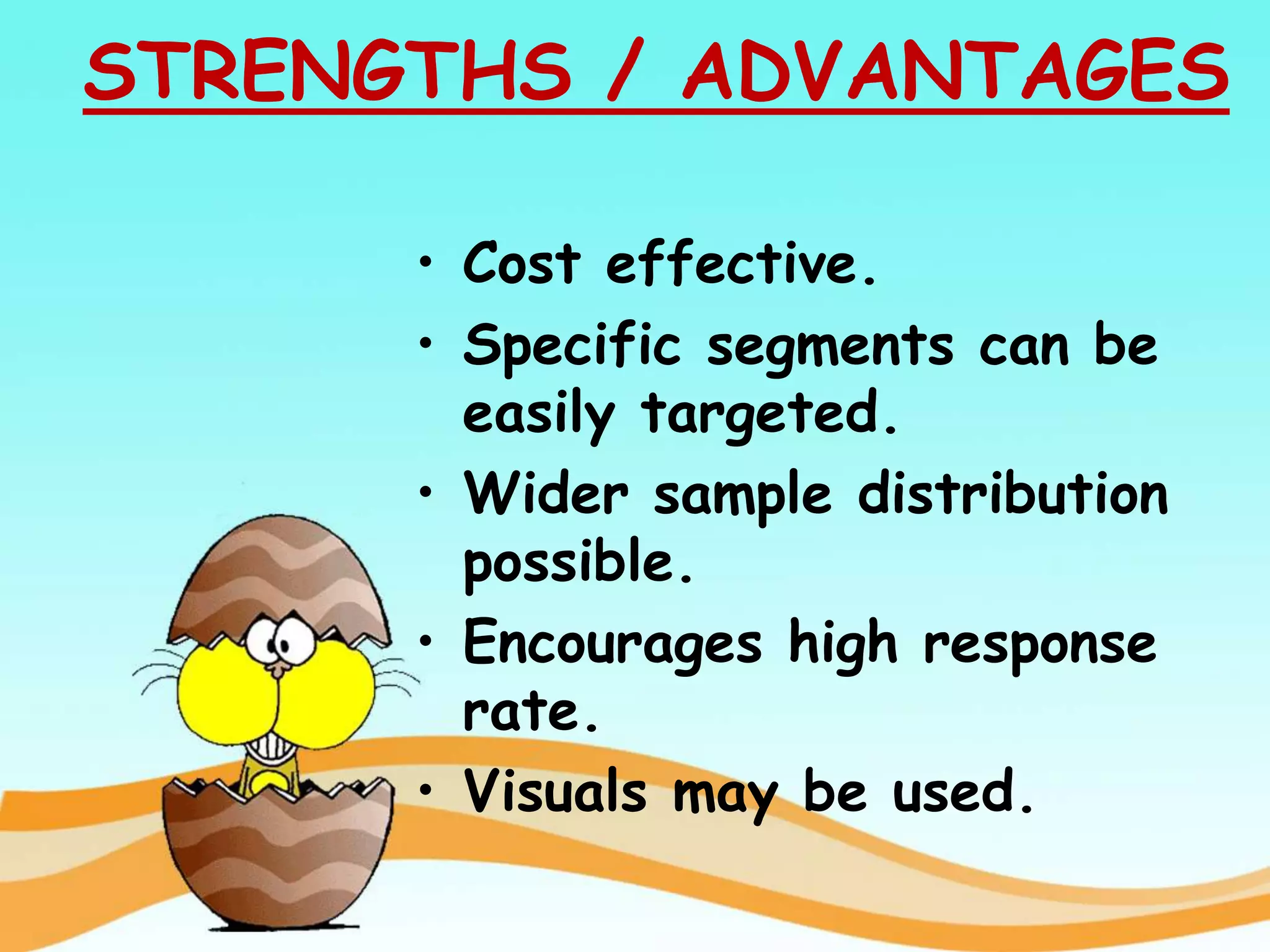 STRENGTHS / ADVANTAGES

• Cost effective.
• Specific segments can be easily targeted.
• Wider sample distribution possible.
• Encourages high response rate.
• Visuals may be used.